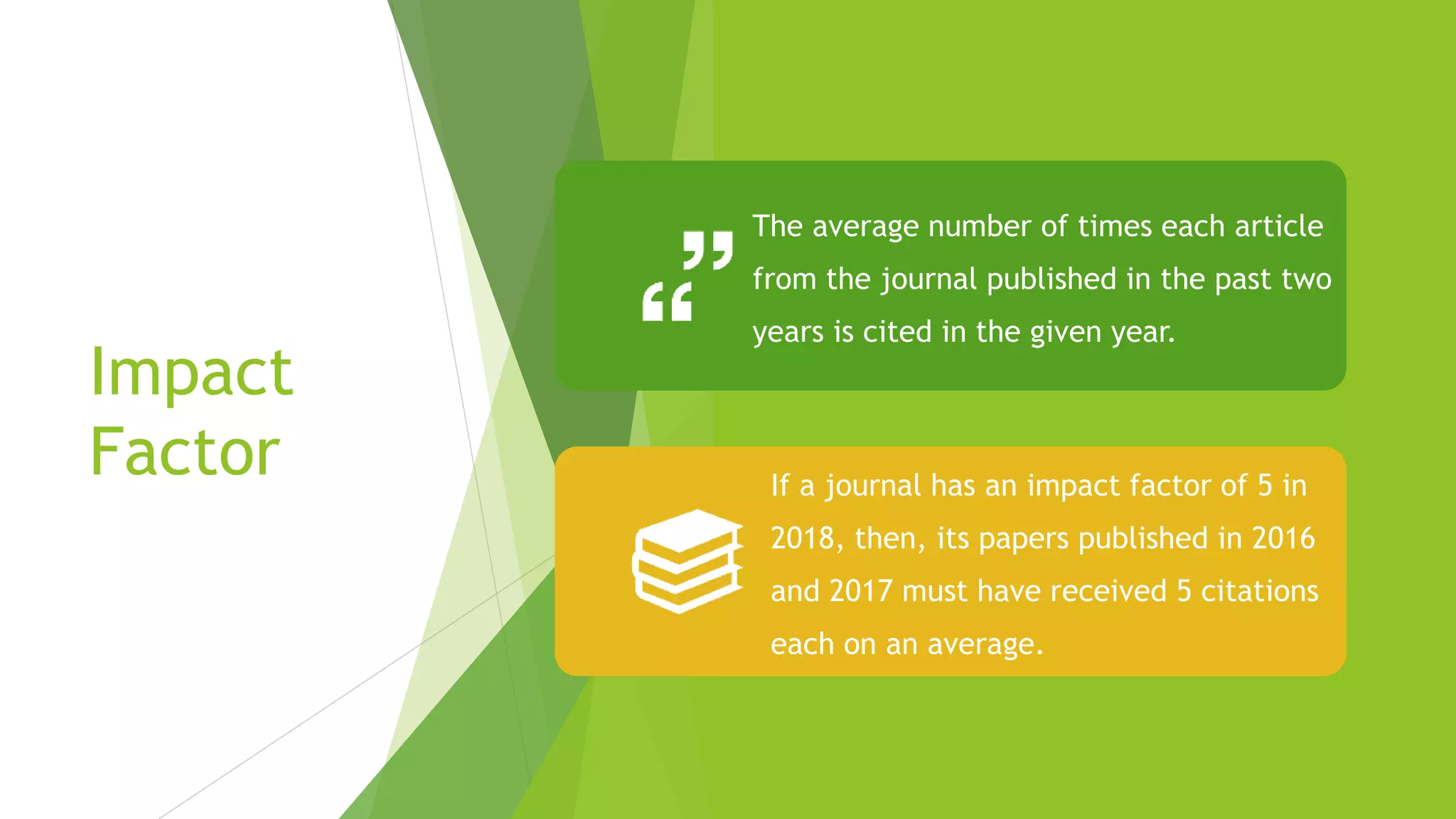 Impact Factor

The average number of times each article from the journal published in the past two years is cited in the given year.

If a journal has an impact factor of 5 in 2018, then, its papers published in 2016 and 2017 must have received 5 citations each on an average.